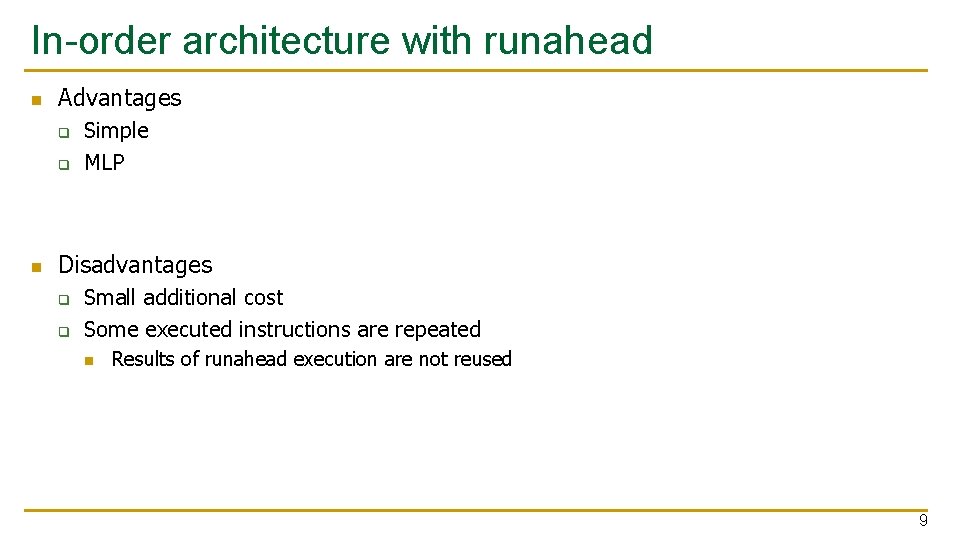 In-order architecture with runahead

- Advantages
  - Simple
  - MLP

- Disadvantages
  - Small additional cost
  - Some executed instructions are repeated
    - Results of runahead execution are not reused

9